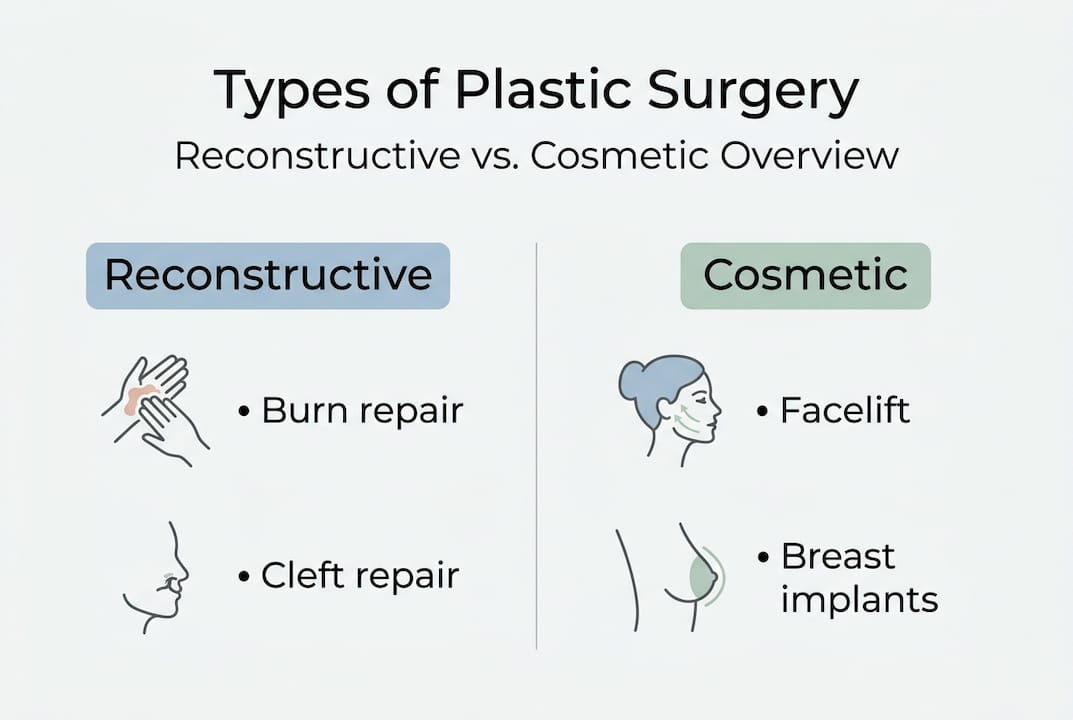 Types of Plastic Surgery

Reconstructive vs. Cosmetic Overview

Reconstructive

• Burn repair

• Cleft repair

Cosmetic

• Facelift

• Breast implants